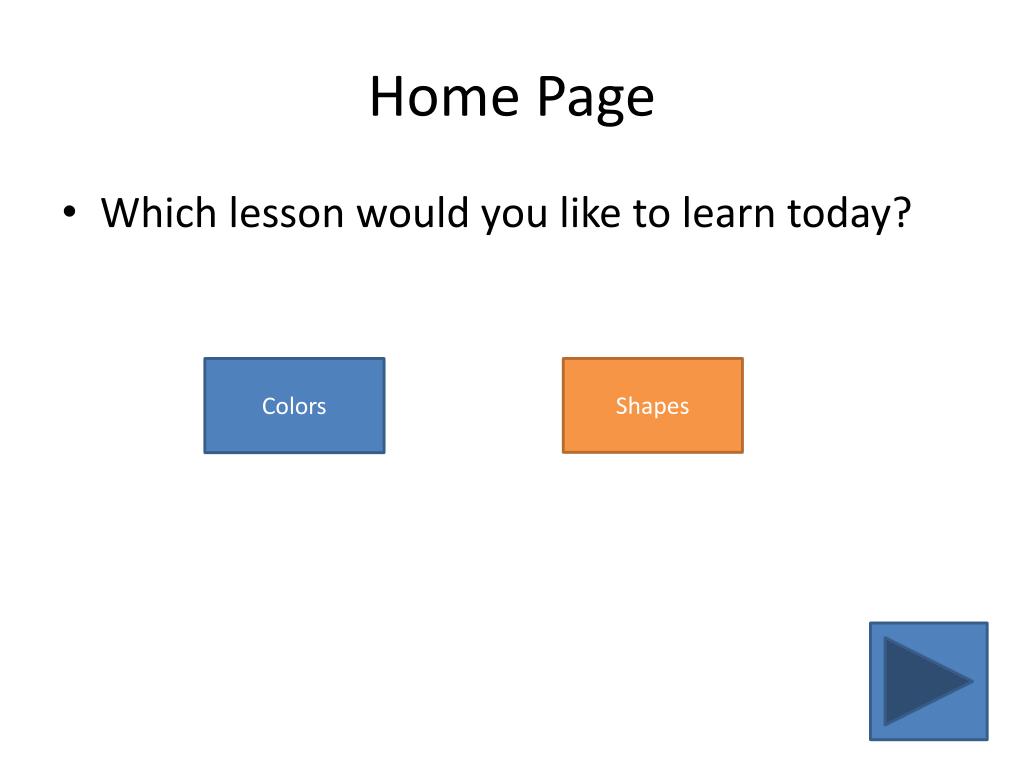 Home Page

• Which lesson would you like to learn today?

Colors

Shapes